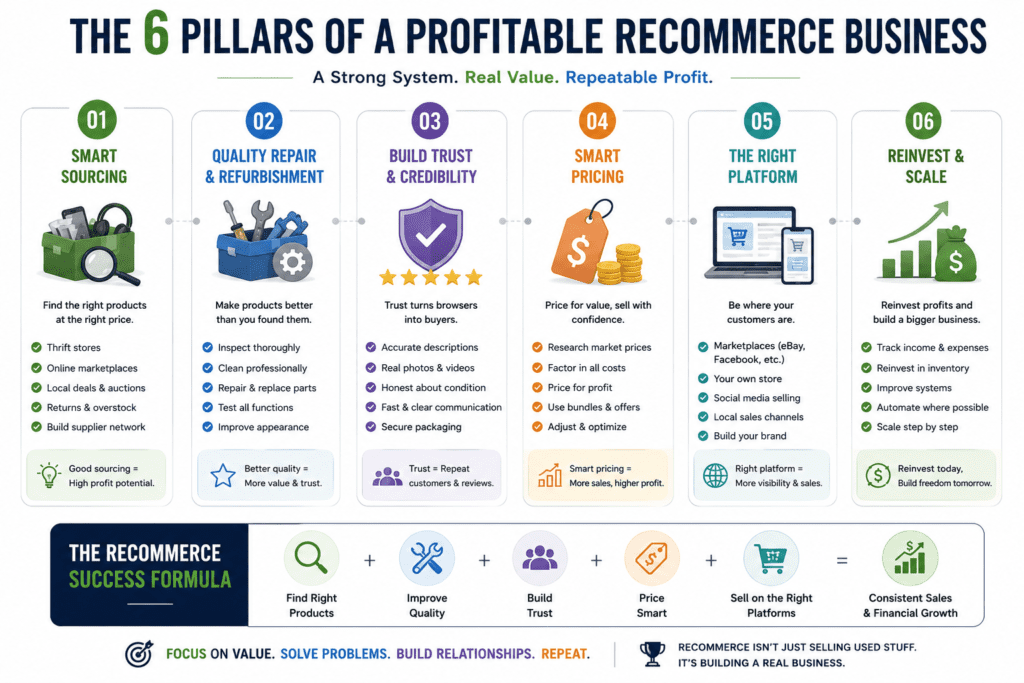 THE 6 PILLARS OF A PROFITABLE RECOMMERCE BUSINESS

A Strong System. Real Value. Repeatable Profit.

01
SMART SOURCING
Find the right products at the right price.
Thrift stores
Online marketplaces
Local deals & auctions
Returns & overstock
Build supplier network
Good sourcing = High profit potential.

02
QUALITY REPAIR & REFURBISHMENT
Make products better than you found them.
Inspect thoroughly
Clean professionally
Repair & replace parts
Test all functions
Improve appearance
Better quality = More value & trust.

03
BUILD TRUST & CREDIBILITY
Trust turns browsers into buyers.
Accurate descriptions
Real photos & videos
Honest about condition
Fast & clear communication
Secure packaging
Trust = Repeat customers & reviews.

04
SMART PRICING
Price for value, sell with confidence.
Research market prices
Factor in all costs
Price for profit
Use bundles & offers
Adjust & optimize
Smart pricing = More sales, higher profit.

05
THE RIGHT PLATFORM
Be where your customers are.
Marketplaces (eBay, Facebook, etc.)
Your own store
Social media selling
Local sales channels
Build your brand
Right platform = More visibility & sales.

06
REINVEST & SCALE
Reinvest profits and build a bigger business.
Track income & expenses
Reinvest in inventory
Improve systems
Automate where possible
Scale step by step
Reinvest today, Build freedom tomorrow.

THE RECOMMERCE SUCCESS FORMULA
Find Right Products + Improve Quality + Build Trust + Price Smart + Sell on the Right Platforms = Consistent Sales & Financial Growth

FOCUS ON VALUE. SOLVE PROBLEMS. BUILD RELATIONSHIPS. REPEAT.

RECOMMERCE ISN'T JUST SELLING USED STUFF. IT'S BUILDING A REAL BUSINESS.